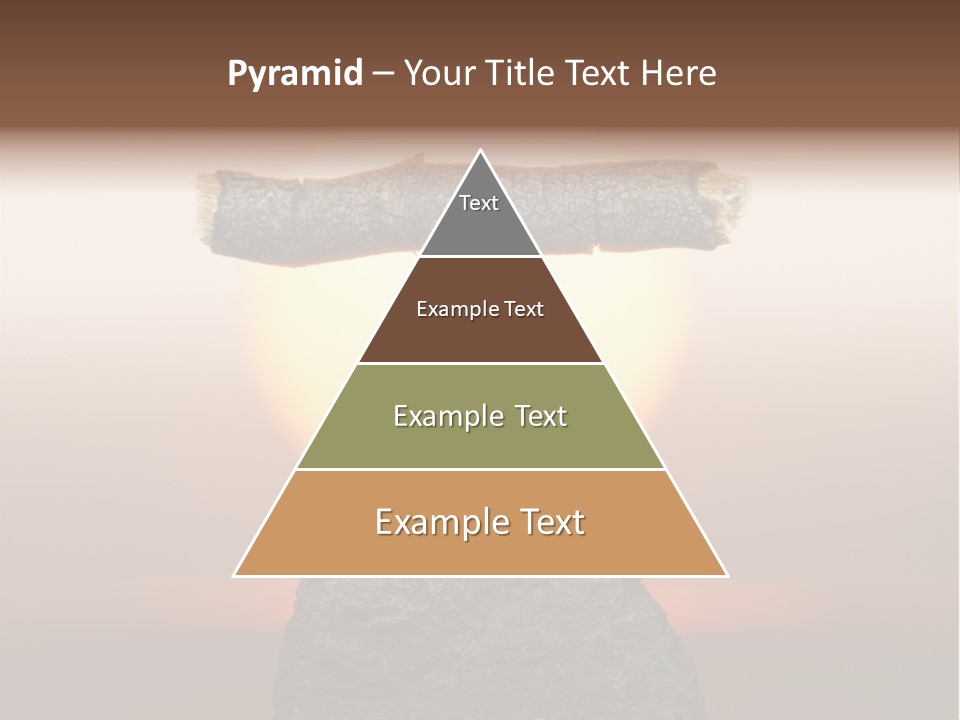 Pyramid – Your Title Text Here

Text

Example Text

Example Text

Example Text